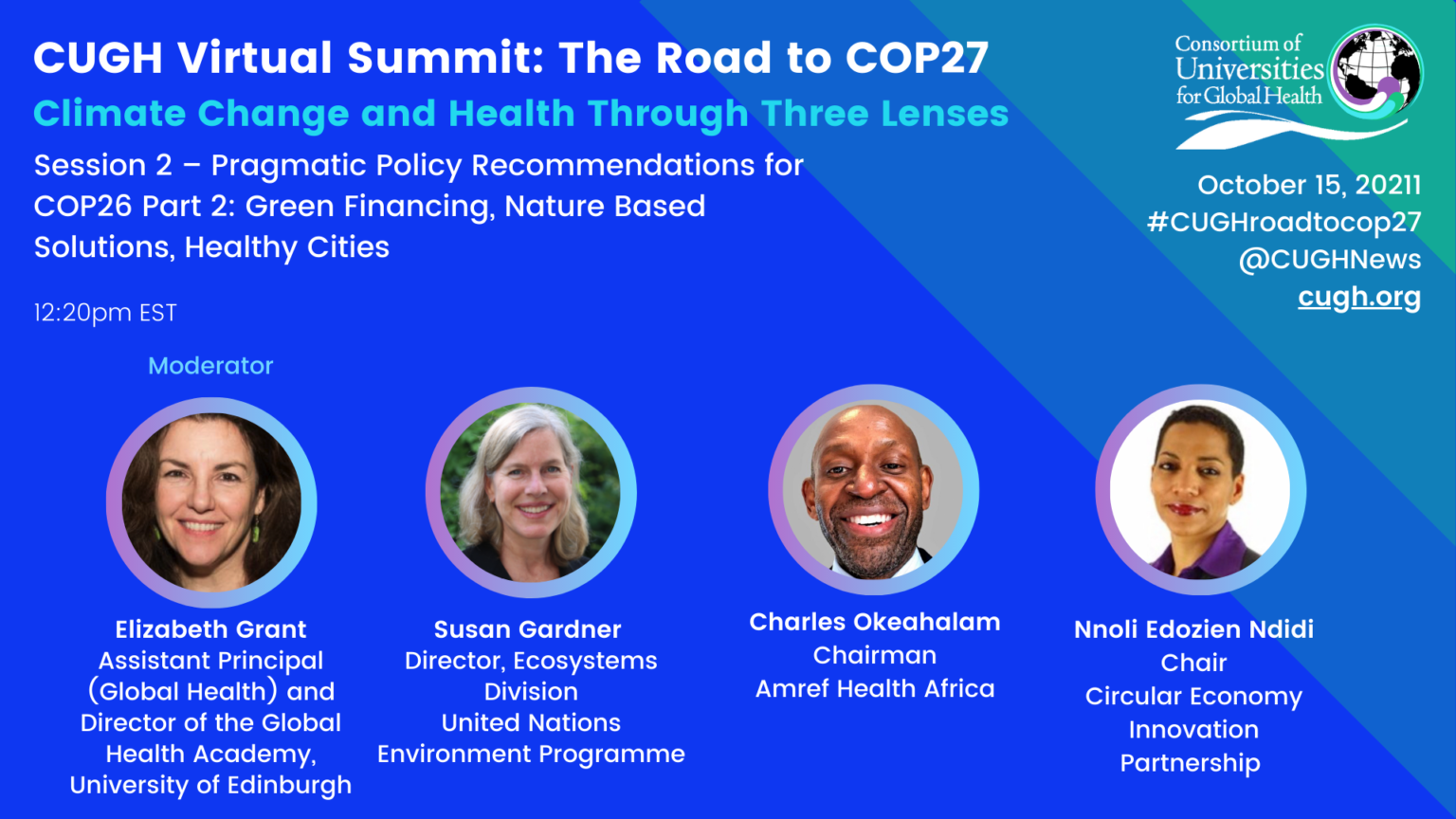 CUGH Virtual Summit: The Road to COP27

Climate Change and Health Through Three Lenses

Session 2 – Pragmatic Policy Recommendations for COP26 Part 2: Green Financing, Nature Based Solutions, Healthy Cities

12:20pm EST

Consortium of Universities for Global Health

October 15, 20211
#CUGHroadtocop27
@CUGHNews
cugh.org

Moderator

Elizabeth Grant
Assistant Principal (Global Health) and Director of the Global Health Academy, University of Edinburgh

Susan Gardner
Director, Ecosystems Division
United Nations Environment Programme

Charles Okeahalam
Chairman
Amref Health Africa

Nnoli Edozien Ndidi
Chair
Circular Economy Innovation Partnership